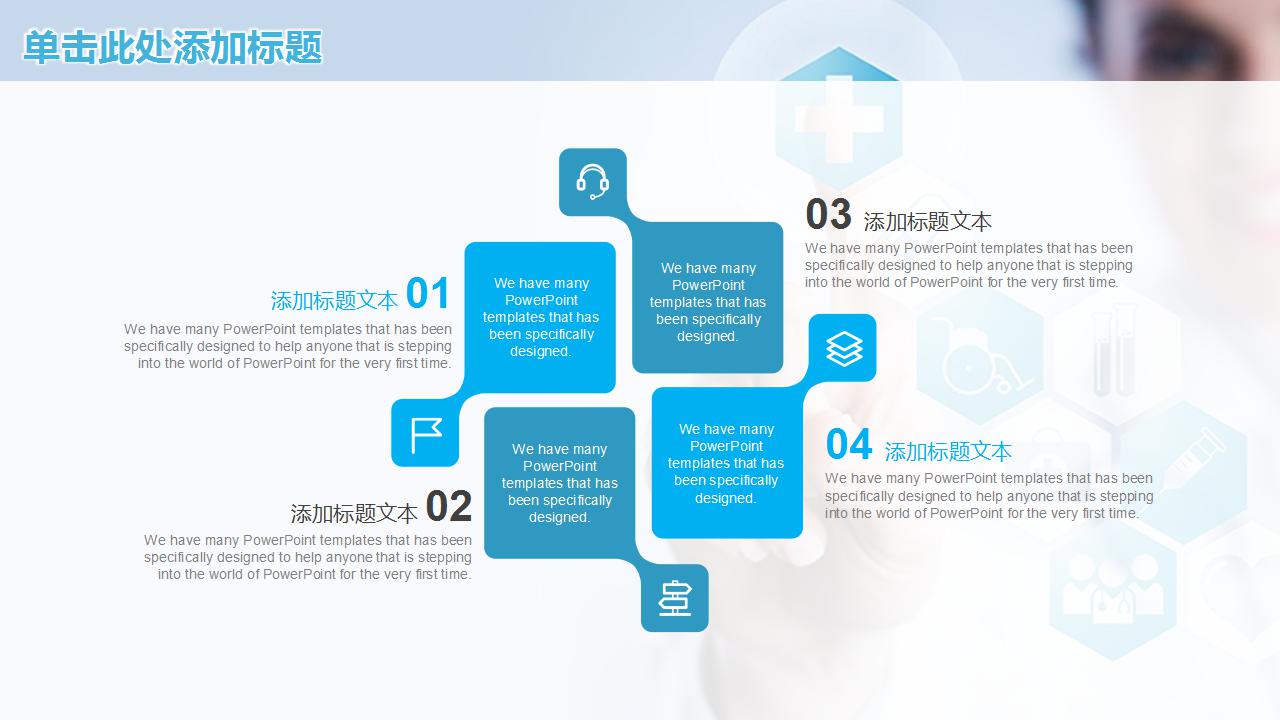 单击此处添加标题

添加标题文本 01
We have many PowerPoint templates that has been specifically designed to help anyone that is stepping into the world of PowerPoint for the very first time.

We have many PowerPoint templates that has been specifically designed.

We have many PowerPoint templates that has been specifically designed.

03 添加标题文本
We have many PowerPoint templates that has been specifically designed to help anyone that is stepping into the world of PowerPoint for the very first time.

添加标题文本 02
We have many PowerPoint templates that has been specifically designed to help anyone that is stepping into the world of PowerPoint for the very first time.

We have many PowerPoint templates that has been specifically designed.

We have many PowerPoint templates that has been specifically designed.

04 添加标题文本
We have many PowerPoint templates that has been specifically designed to help anyone that is stepping into the world of PowerPoint for the very first time.